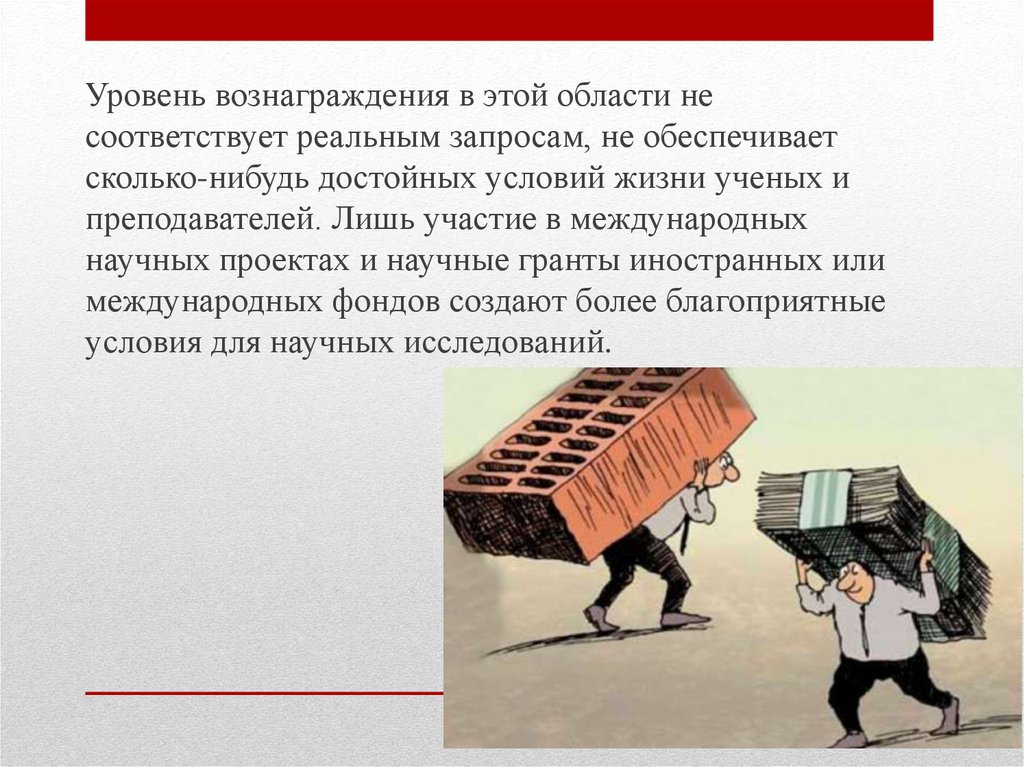 Уровень вознаграждения в этой области не соответствует реальным запросам, не обеспечивает сколько-нибудь достойных условий жизни ученых и преподавателей. Лишь участие в международных научных проектах и научные гранты иностранных или международных фондов создают более благоприятные условия для научных исследований.